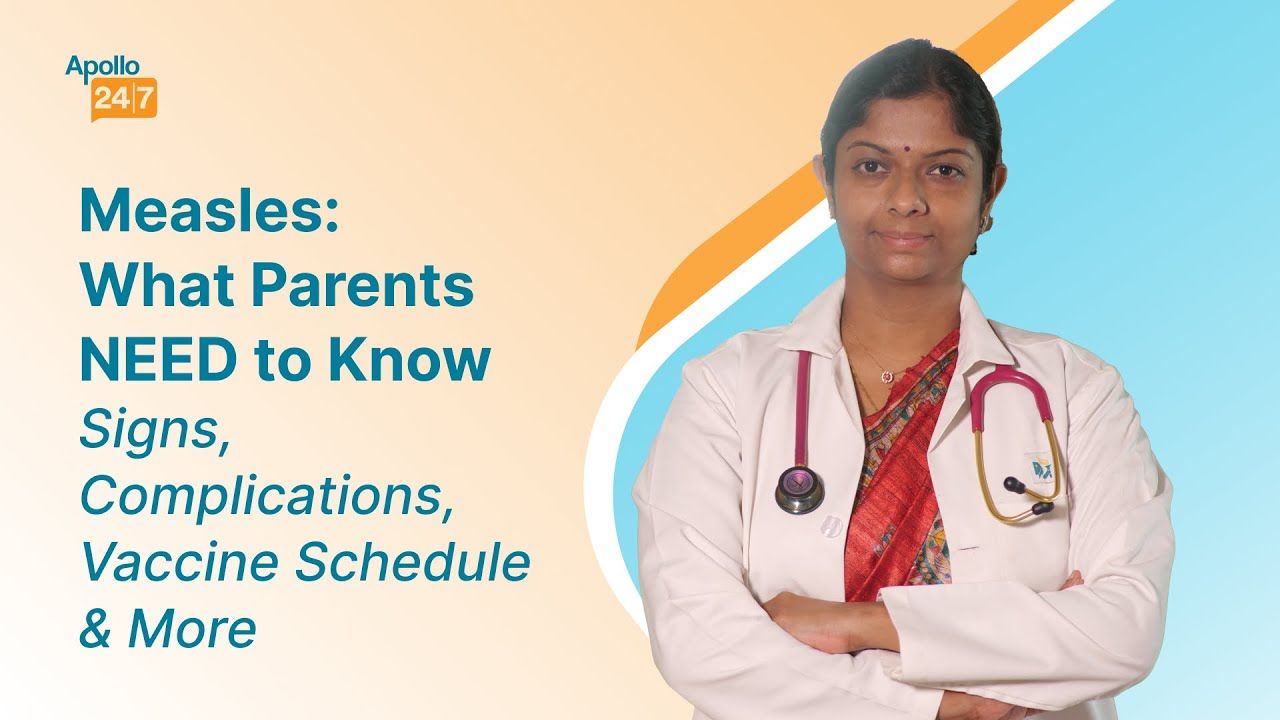 Apollo 24|7

Measles: What Parents NEED to Know
Signs, Complications, Vaccine Schedule & More